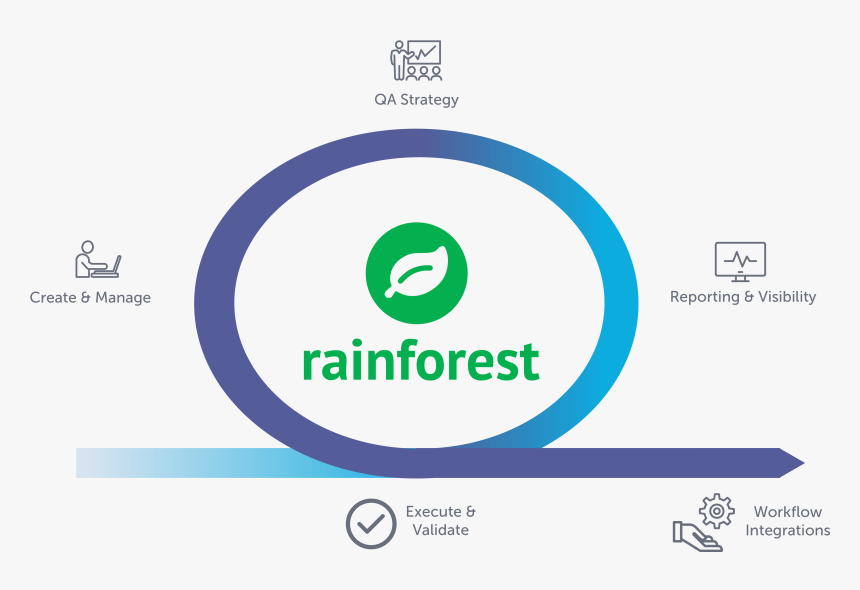 QA Strategy

Create & Manage

rainforest

Reporting & Visibility

Execute & Validate

Workflow Integrations